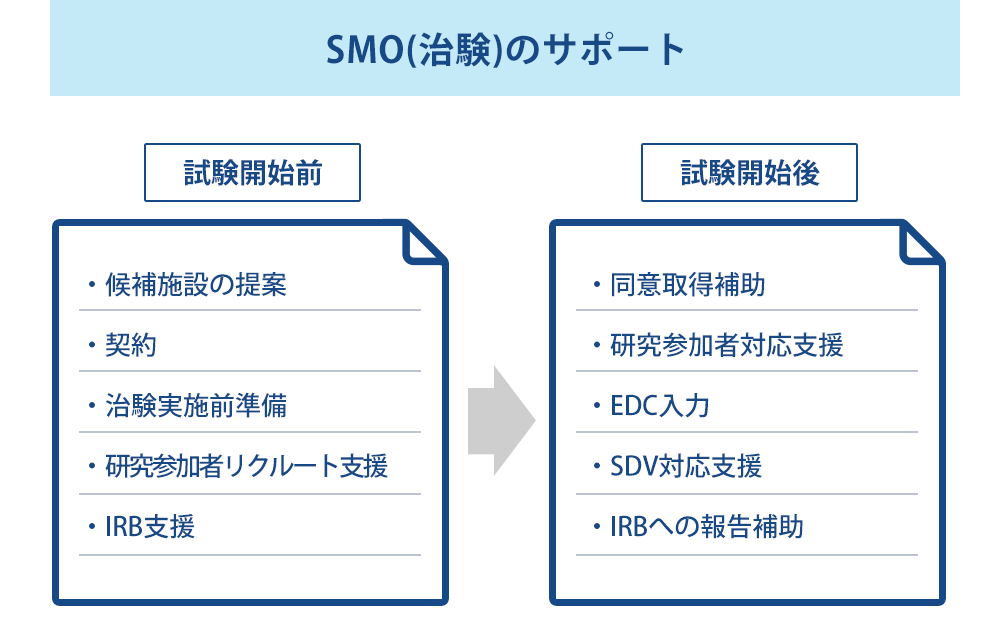 SMO(治験)のサポート

試験開始前

・候補施設の提案
・契約
・治験実施前準備
・研究参加者リクルート支援
・IRB支援

試験開始後

・同意取得補助
・研究参加者対応支援
・EDC入力
・SDV対応支援
・IRBへの報告補助